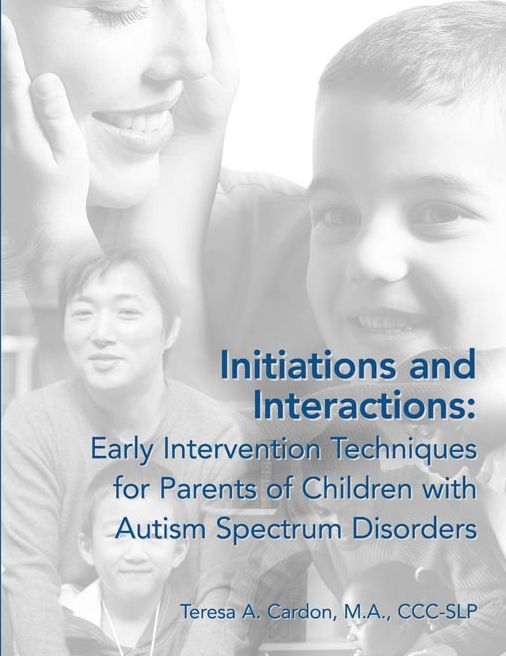 Initiations and Interactions:

Early Intervention Techniques for Parents of Children with Autism Spectrum Disorders

Teresa A. Cardon, M.A., CCC-SLP